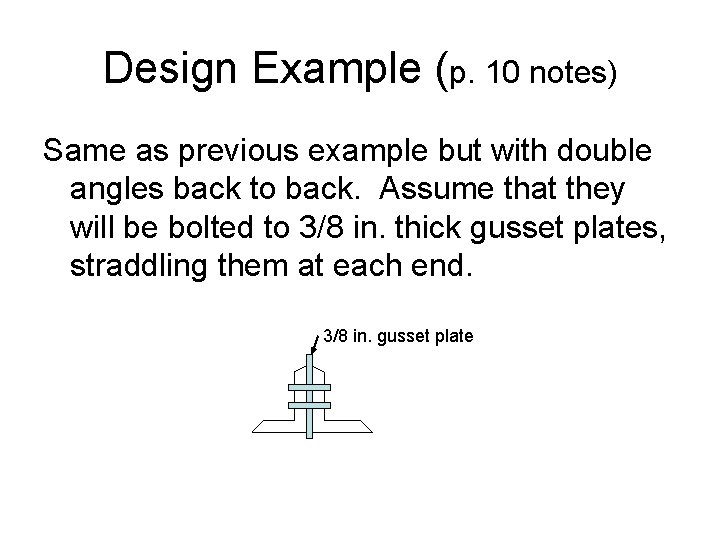 Design Example (p. 10 notes)

Same as previous example but with double angles back to back. Assume that they will be bolted to 3/8 in. thick gusset plates, straddling them at each end.

3/8 in. gusset plate